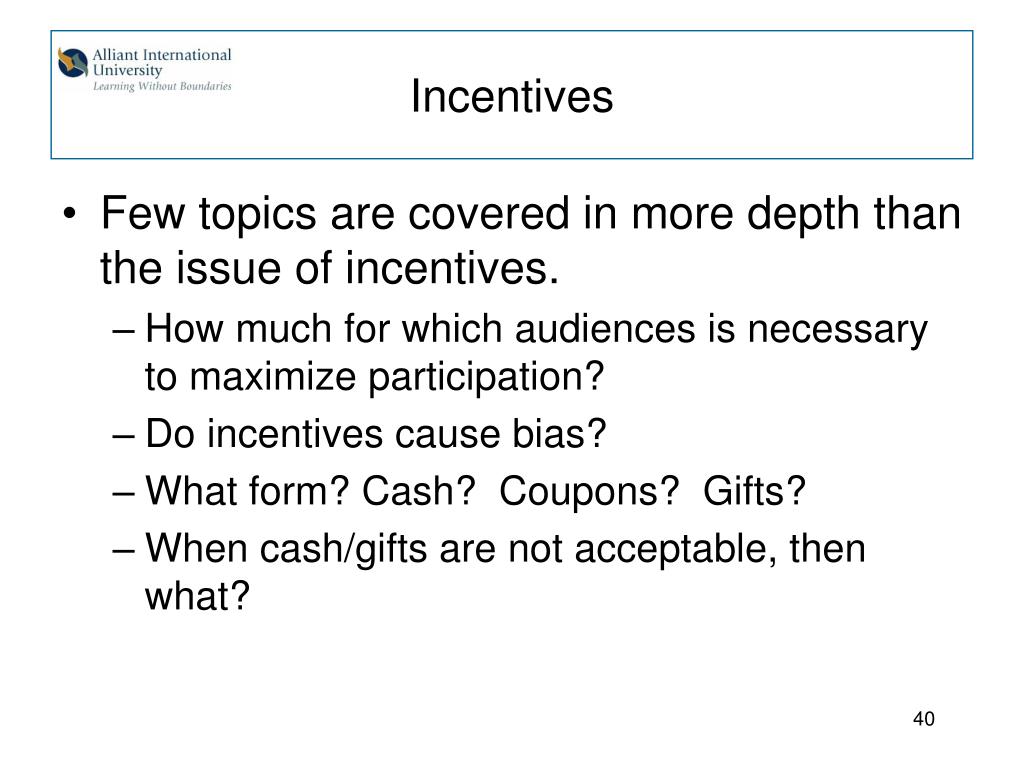 Alliant International University
Learning Without Boundaries

Incentives

• Few topics are covered in more depth than the issue of incentives.
– How much for which audiences is necessary to maximize participation?
– Do incentives cause bias?
– What form? Cash? Coupons? Gifts?
– When cash/gifts are not acceptable, then what?

40